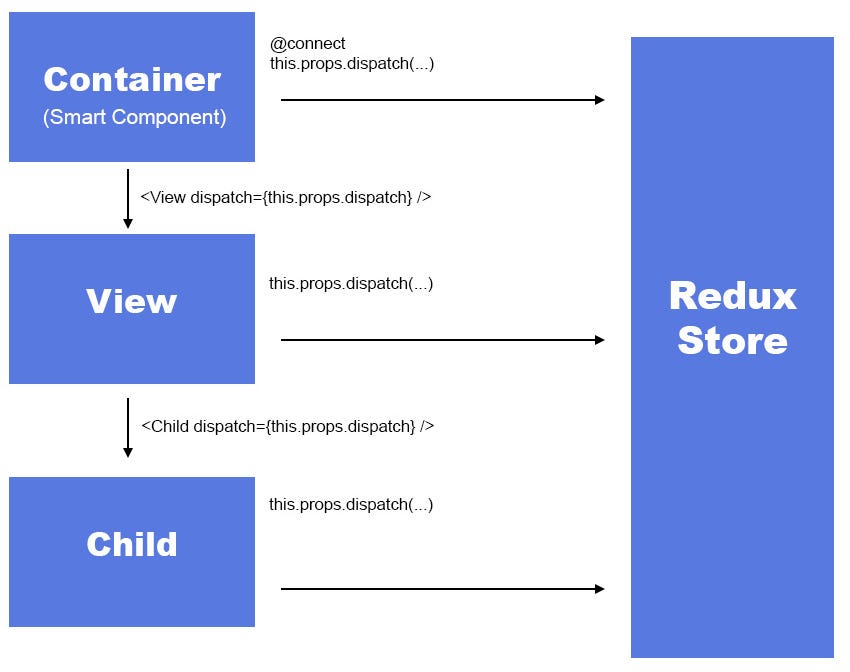 Container
(Smart Component)

@connect
this.props.dispatch(...)

<View dispatch={this.props.dispatch} />

View

this.props.dispatch(...)

<Child dispatch={this.props.dispatch} />

Child

this.props.dispatch(...)

Redux
Store